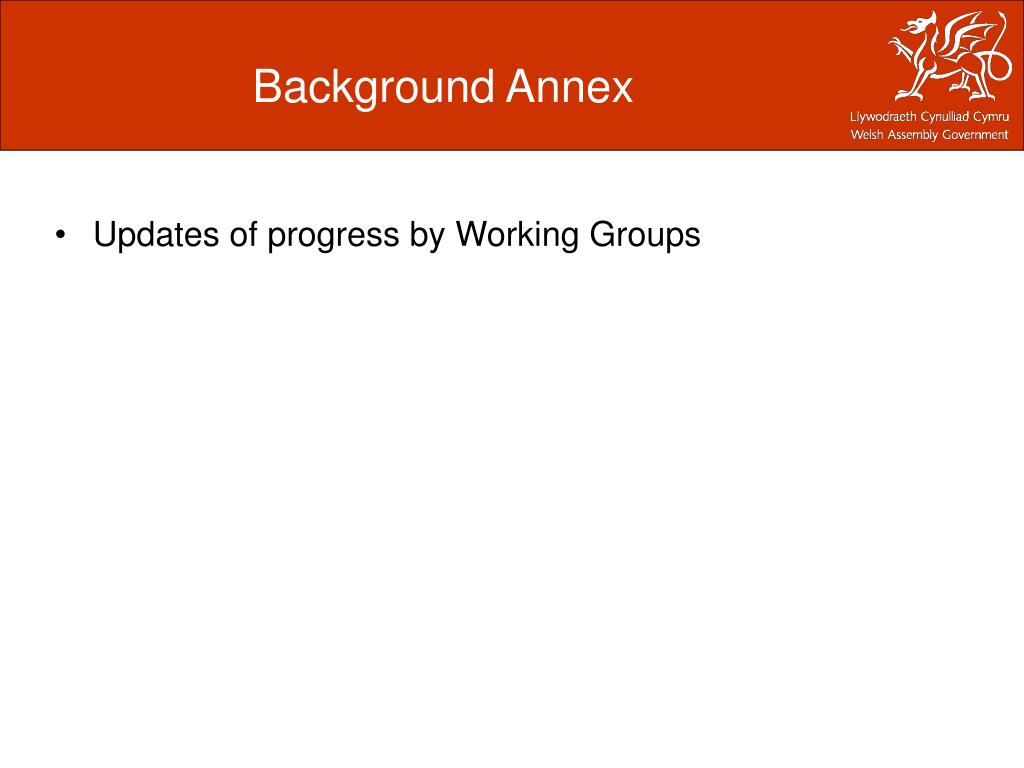 Background Annex

Llywodraeth Cynulliad Cymru
Welsh Assembly Government

• Updates of progress by Working Groups